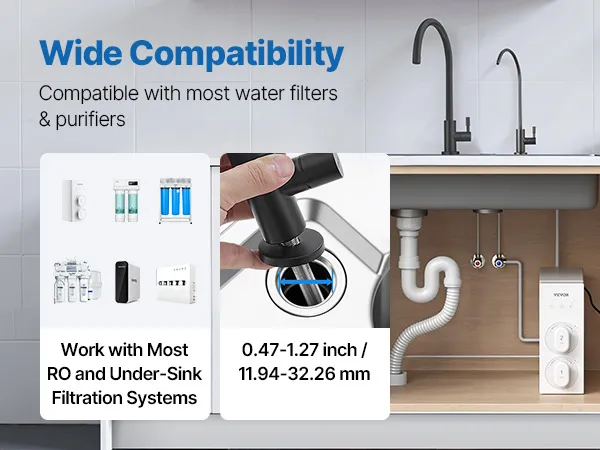 Wide Compatibility

Compatible with most water filters & purifiers

Work with Most RO and Under-Sink Filtration Systems

0.47-1.27 inch / 11.94-32.26 mm

VEVOR

2

1